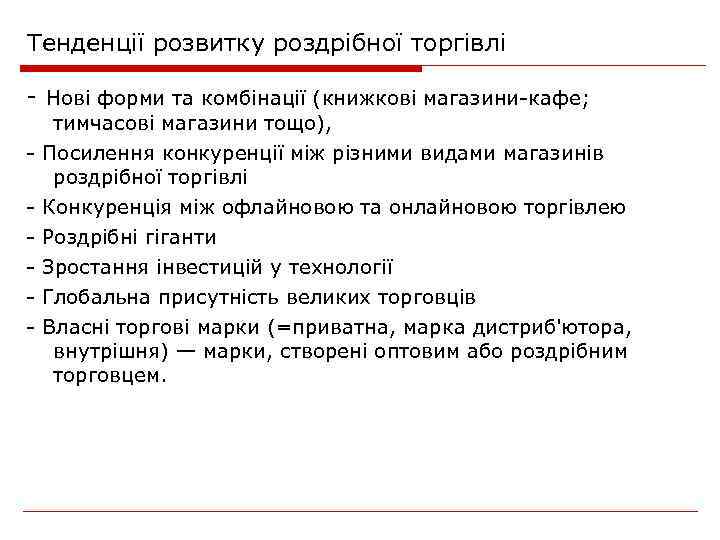 Тенденції розвитку роздрібної торгівлі

- Нові форми та комбінації (книжкові магазини-кафе; тимчасові магазини тощо),

- Посилення конкуренції між різними видами магазинів роздрібної торгівлі

- Конкуренція між офлайновою та онлайновою торгівлею

- Роздрібні гіганти

- Зростання інвестицій у технології

- Глобальна присутність великих торговців

- Власні торгові марки (=приватна, марка дистриб'ютора, внутрішня) — марки, створені оптовим або роздрібним торговцем.